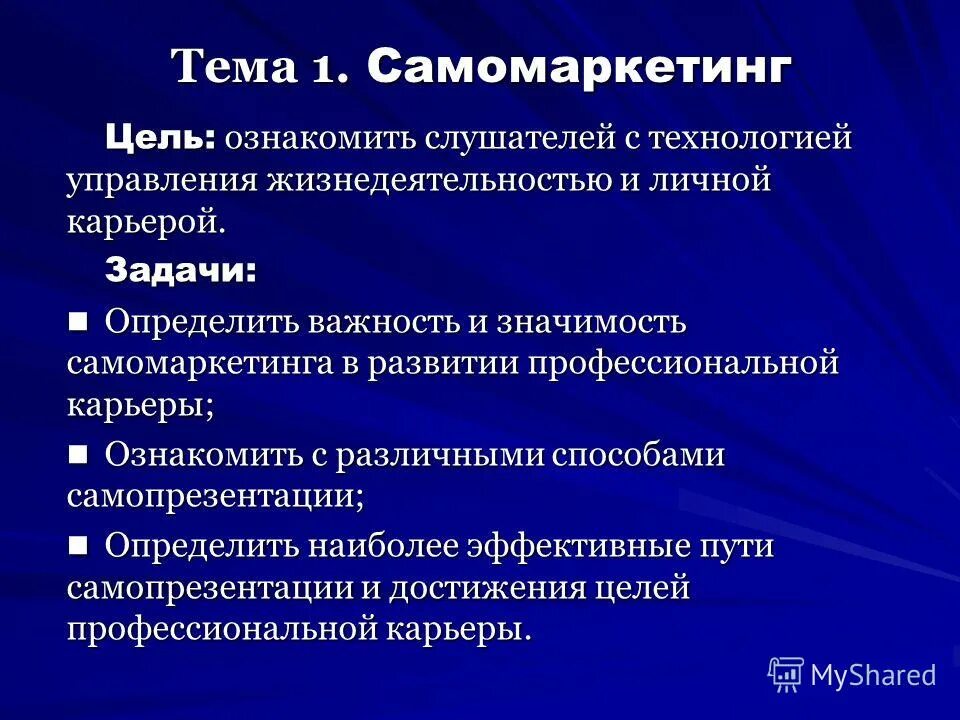 Тема 1. Самомаркетинг

Цель: ознакомить слушателей с технологией управления жизнедеятельностью и личной карьерой.

Задачи:

■ Определить важность и значимость самомаркетинга в развитии профессиональной карьеры;

■ Ознакомить с различными способами самопрезентации;

■ Определить наиболее эффективные пути самопрезентации и достижения целей профессиональной карьеры.

MyShared